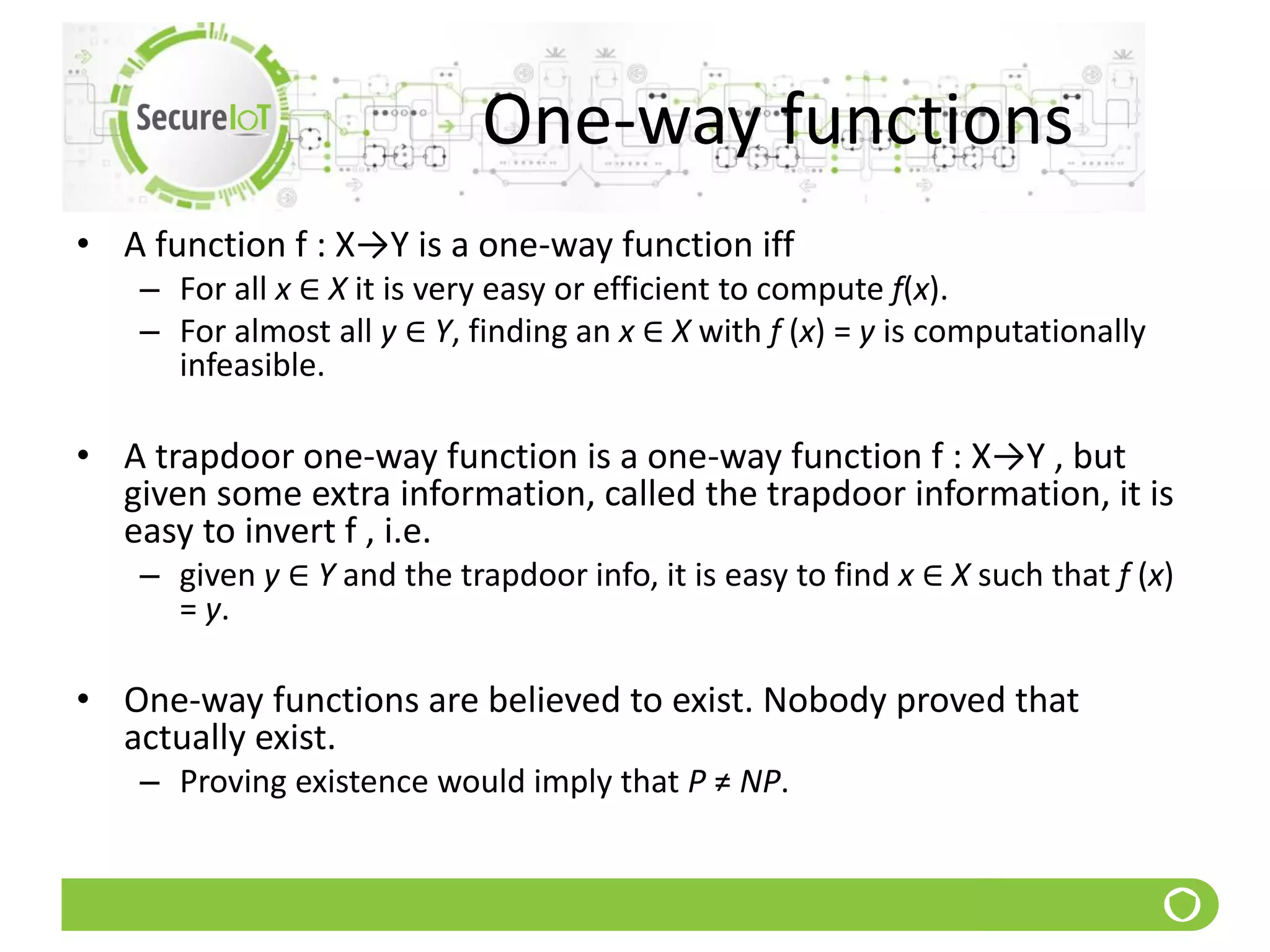 SecureIoT

One-way functions

• A function f : X→Y is a one-way function iff
– For all $x \in X$ it is very easy or efficient to compute $f(x)$.
– For almost all $y \in Y$, finding an $x \in X$ with $f(x) = y$ is computationally infeasible.

• A trapdoor one-way function is a one-way function f : X→Y , but given some extra information, called the trapdoor information, it is easy to invert f , i.e.
– given $y \in Y$ and the trapdoor info, it is easy to find $x \in X$ such that $f(x) = y$.

• One-way functions are believed to exist. Nobody proved that actually exist.
– Proving existence would imply that $P \neq NP$.